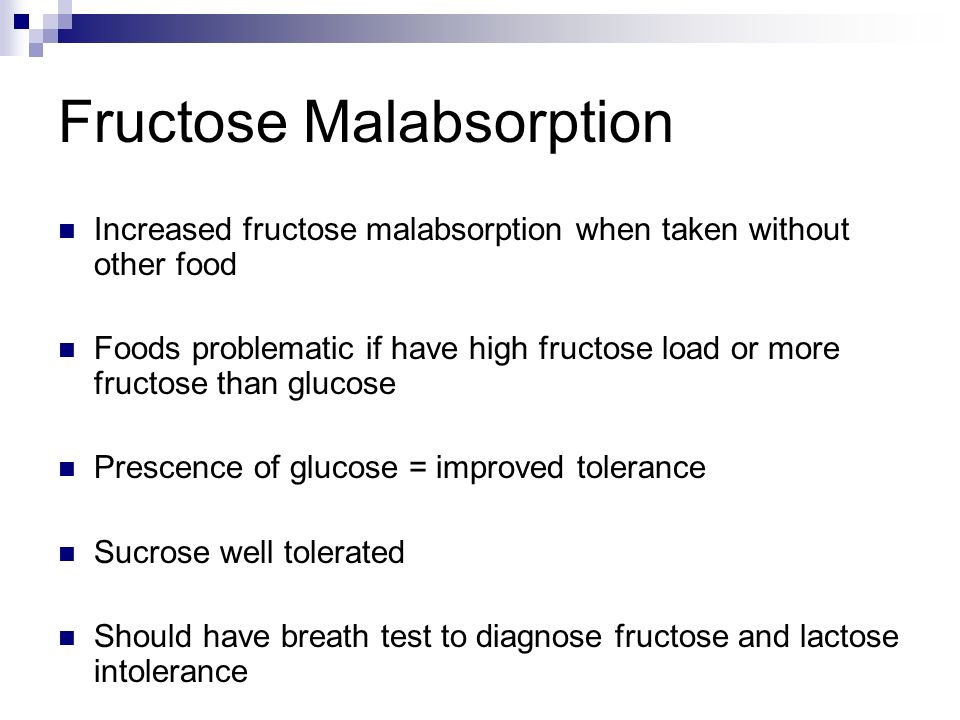 Fructose Malabsorption

- Increased fructose malabsorption when taken without other food

- Foods problematic if have high fructose load or more fructose than glucose

- Prescence of glucose = improved tolerance

- Sucrose well tolerated

- Should have breath test to diagnose fructose and lactose intolerance